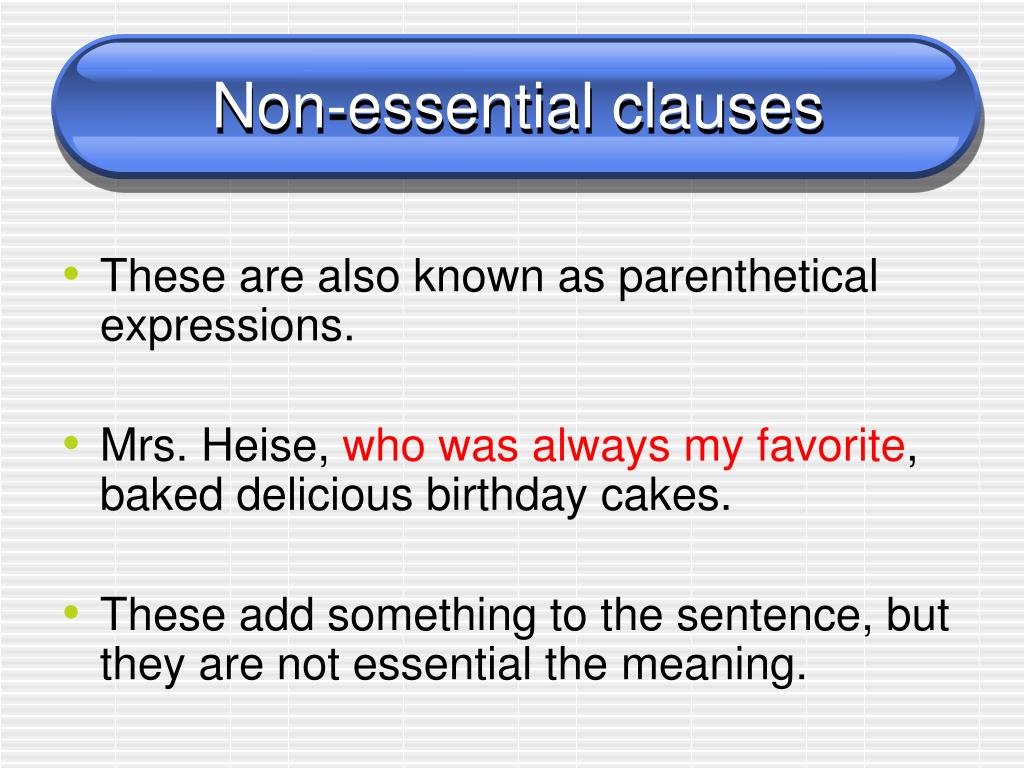 Non-essential clauses

• These are also known as parenthetical expressions.

• Mrs. Heise, who was always my favorite, baked delicious birthday cakes.

• These add something to the sentence, but they are not essential the meaning.